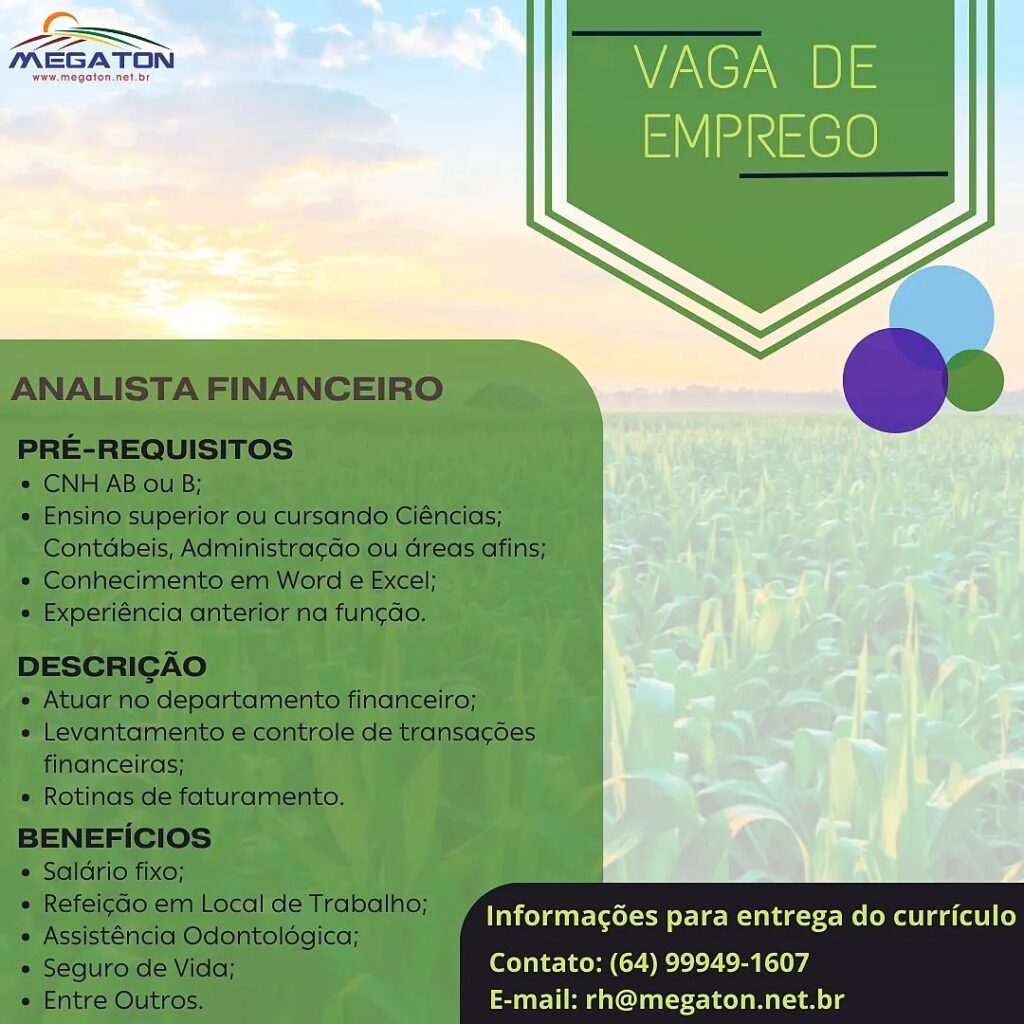 MEGATON
www.megaton.net.br

VAGA DE EMPREGO

ANALISTA FINANCEIRO

PRÉ-REQUISITOS
• CNH AB ou B;
• Ensino superior ou cursando Ciências; Contábeis, Administração ou áreas afins;
• Conhecimento em Word e Excel;
• Experiência anterior na função.

DESCRIÇÃO
• Atuar no departamento financeiro;
• Levantamento e controle de transações financeiras;
• Rotinas de faturamento.

BENEFÍCIOS
• Salário fixo;
• Refeição em Local de Trabalho;
• Assistência Odontológica;
• Seguro de Vida;
• Entre Outros.

Informações para entrega do currículo
Contato: (64) 99949-1607
E-mail: rh@megaton.net.br